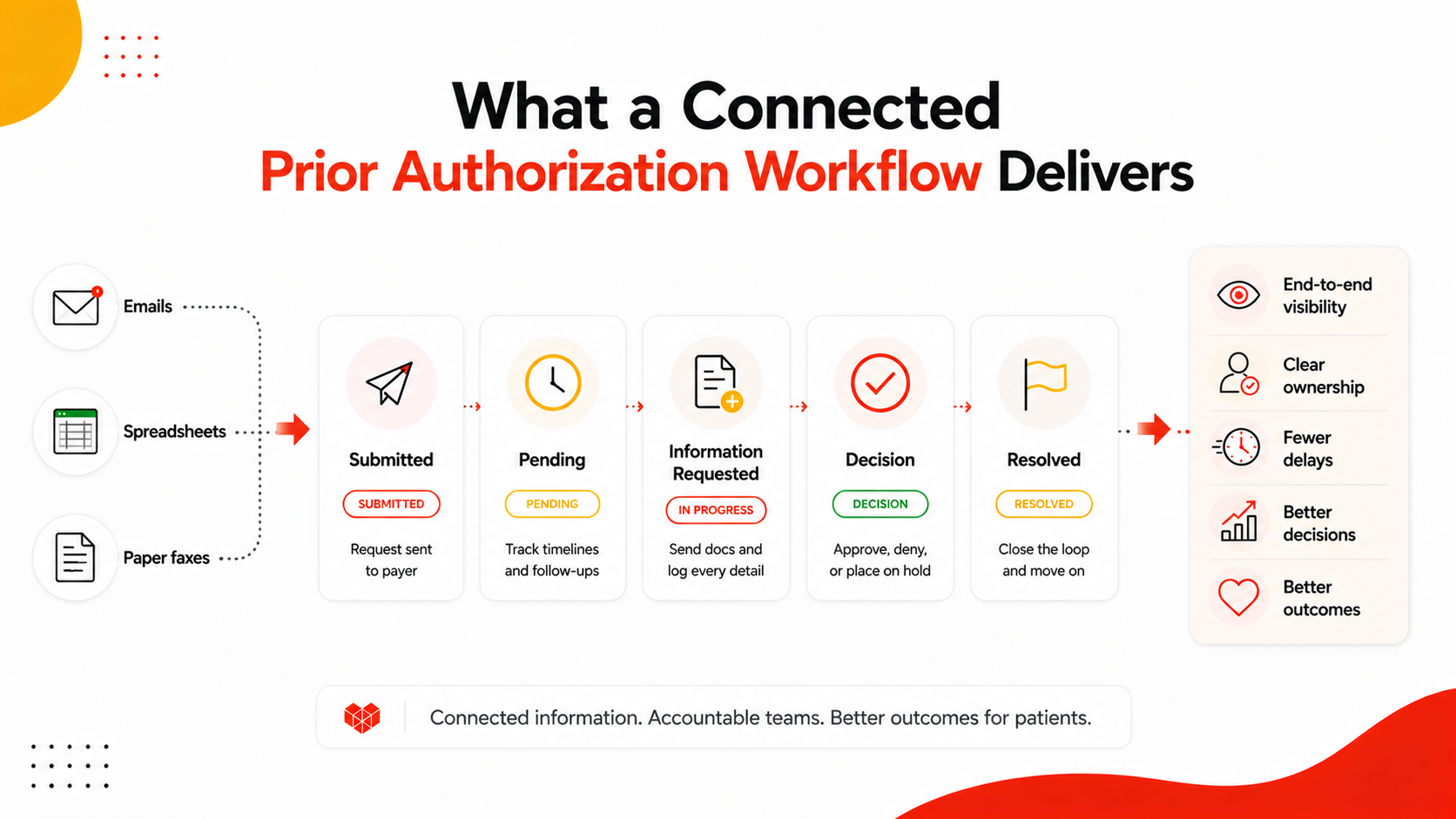 What a Connected
Prior Authorization Workflow Delivers

Emails

Spreadsheets

Paper faxes

Submitted
SUBMITTED
Request sent to payer

Pending
PENDING
Track timelines and follow-ups

Information Requested
IN PROGRESS
Send docs and log every detail

Decision
DECISION
Approve, deny, or place on hold

Resolved
RESOLVED
Close the loop and move on

End-to-end visibility

Clear ownership

Fewer delays

Better decisions

Better outcomes

Connected information. Accountable teams. Better outcomes for patients.